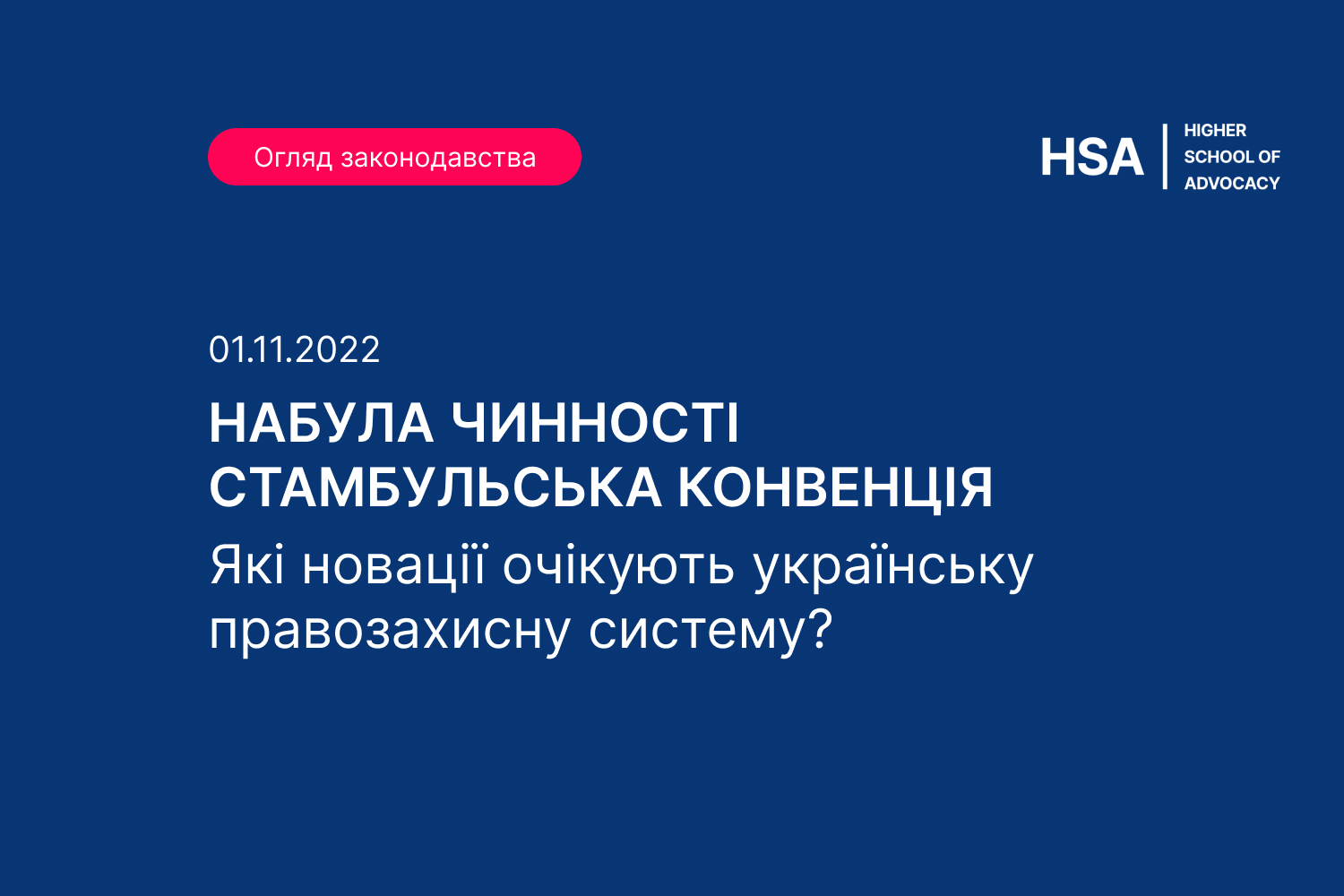 Огляд законодавства

HSA HIGHER SCHOOL OF ADVOCACY

01.11.2022

НАБУЛА ЧИННОСТІ СТАМБУЛЬСЬКА КОНВЕНЦІЯ

Які новації очікують українську правозахисну систему?